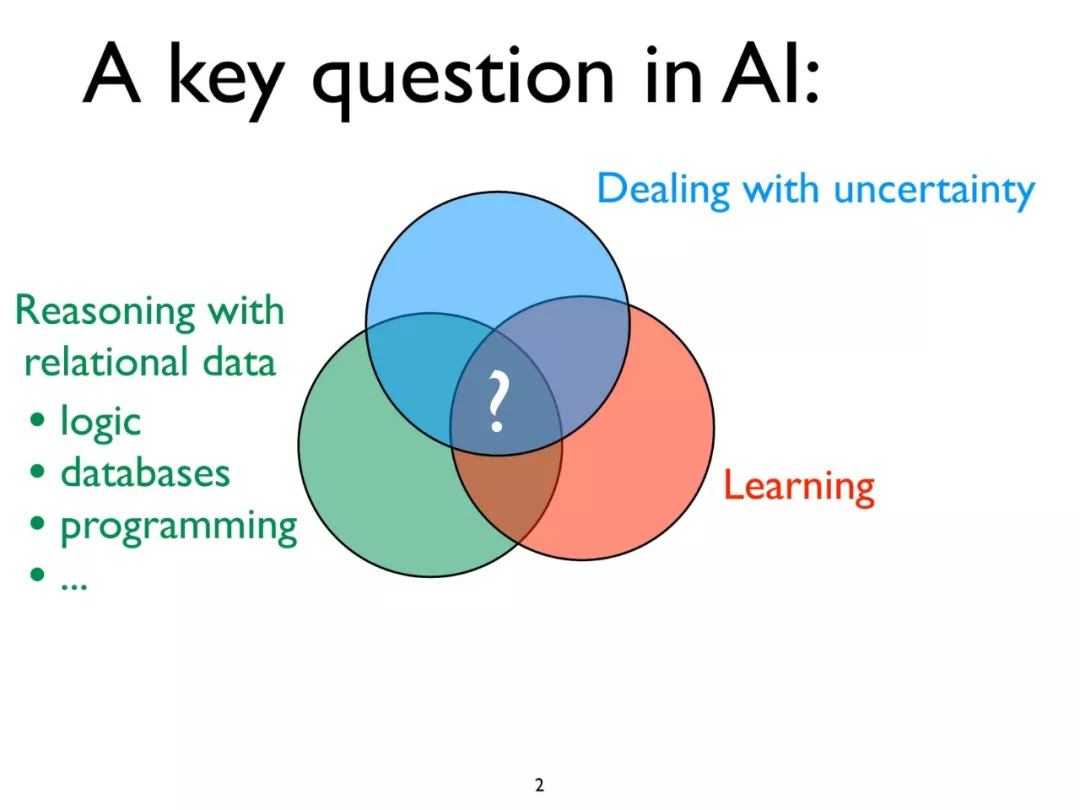 A key question in AI:

Dealing with uncertainty

Reasoning with relational data
• logic
• databases
• programming
• ...

?

Learning

2